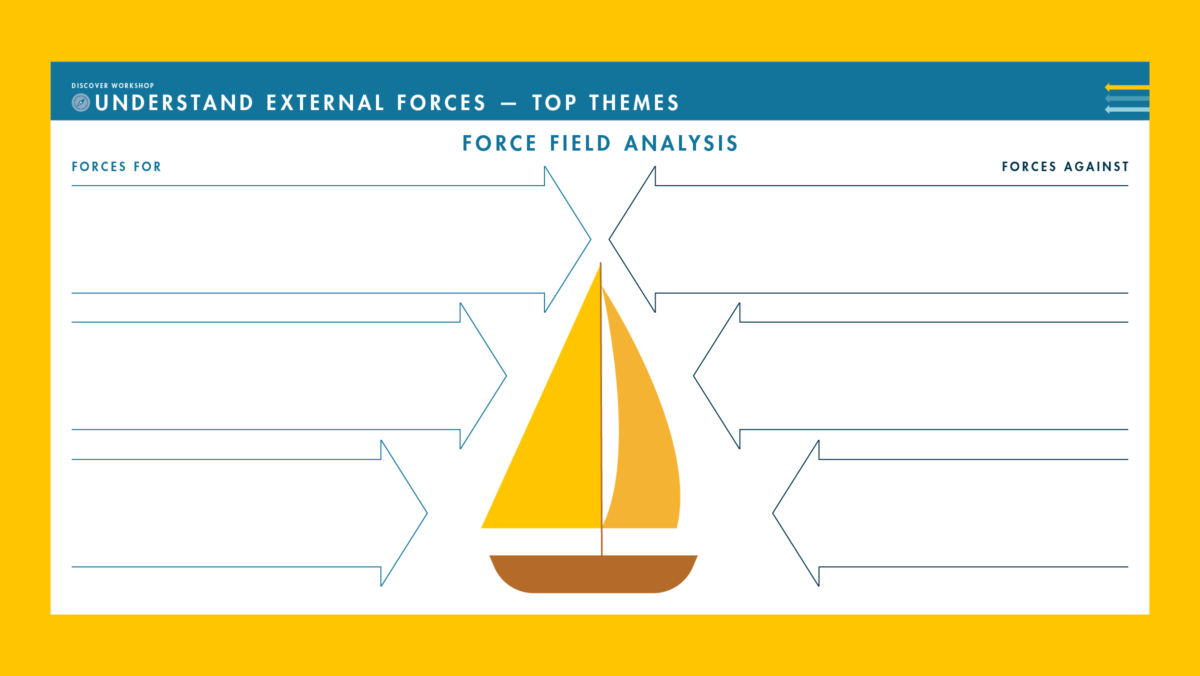 DISCOVER WORKSHOP
UNDERSTAND EXTERNAL FORCES — TOP THEMES

FORCE FIELD ANALYSIS

FORCES FOR

FORCES AGAINST